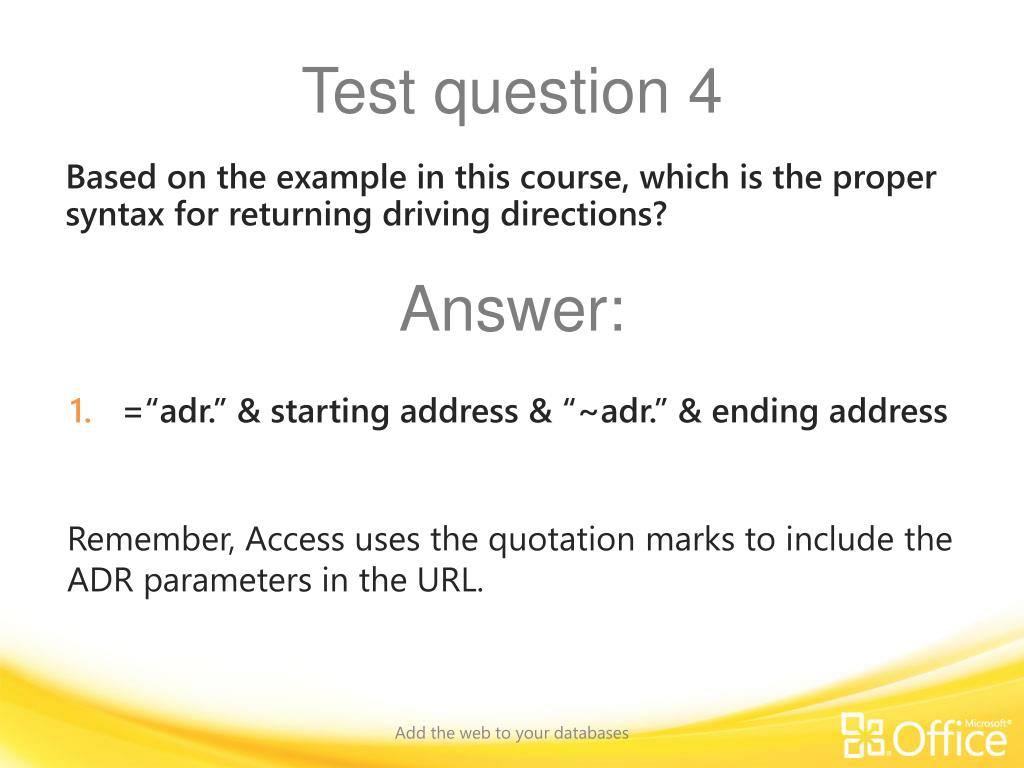 Test question 4

Based on the example in this course, which is the proper syntax for returning driving directions?

Answer:

1. =“adr.” & starting address & “~adr.” & ending address

Remember, Access uses the quotation marks to include the ADR parameters in the URL.

Add the web to your databases

Microsoft® Office